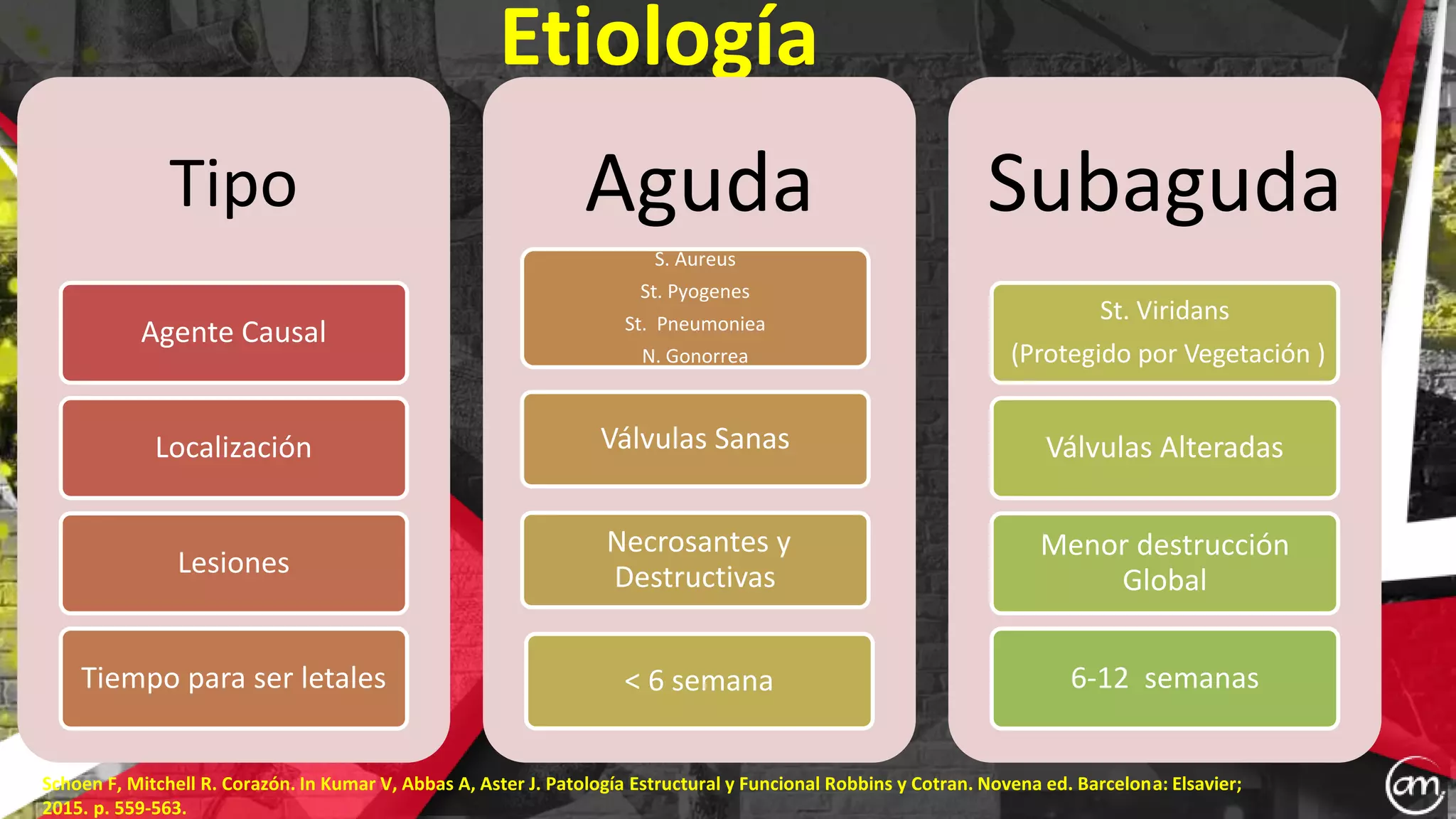 Etiología

Tipo

Agente Causal

Localización

Lesiones

Tiempo para ser letales

Aguda

S. Aureus
St. Pyogenes
St. Pneumoniea
N. Gonorrea

Válvulas Sanas

Necrosantes y Destructivas

< 6 semana

Subaguda

St. Viridans
(Protegido por Vegetación )

Válvulas Alteradas

Menor destrucción Global

6-12 semanas

Schoen F, Mitchell R. Corazón. In Kumar V, Abbas A, Aster J. Patología Estructural y Funcional Robbins y Cotran. Novena ed. Barcelona: Elsavier; 2015. p. 559-563.

am